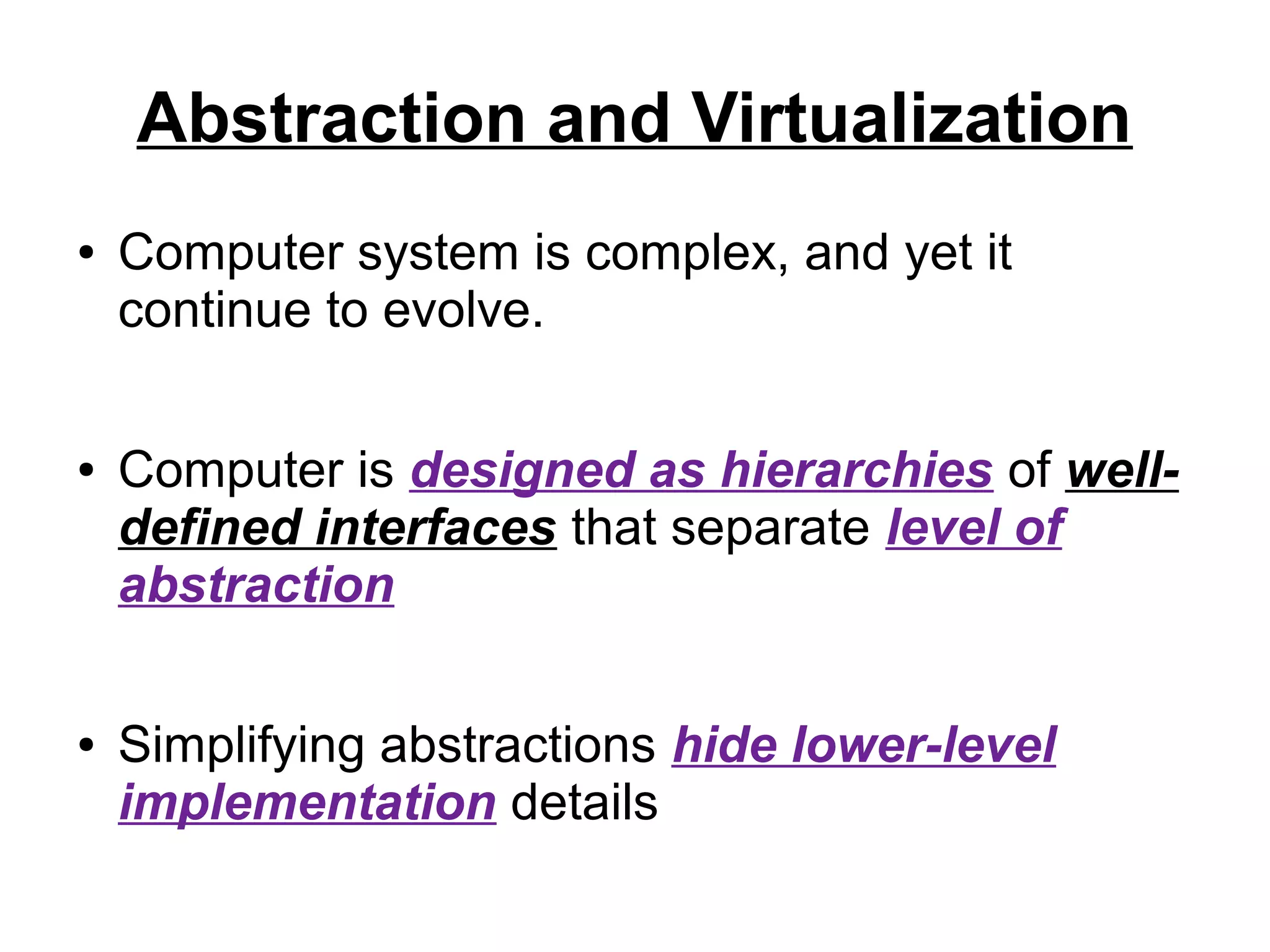 Abstraction and Virtualization

• Computer system is complex, and yet it continue to evolve.

• Computer is designed as hierarchies of well-defined interfaces that separate level of abstraction

• Simplifying abstractions hide lower-level implementation details